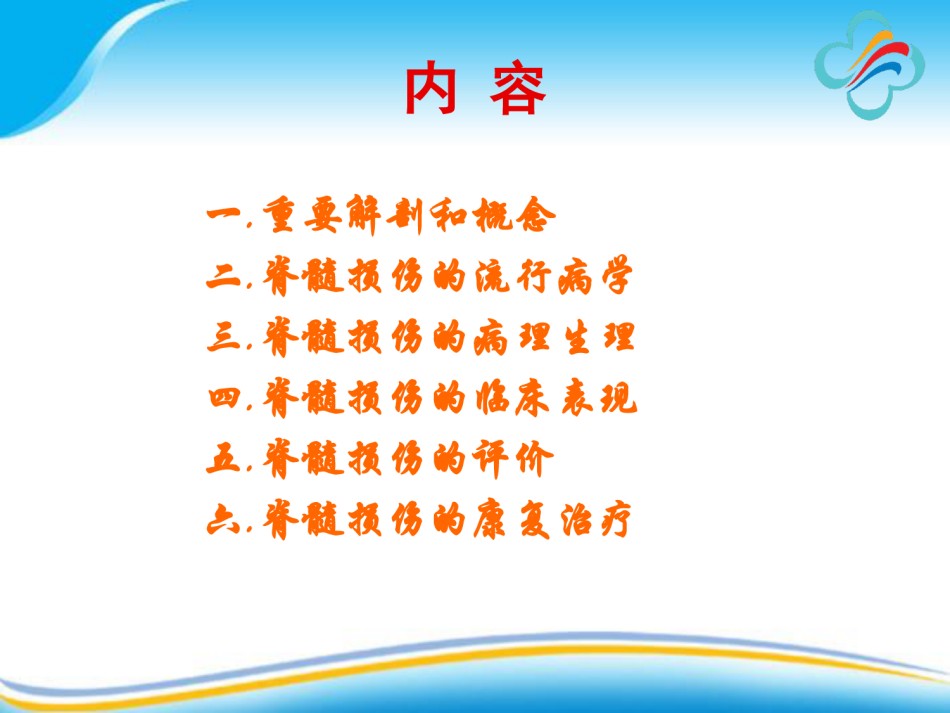 内 容

一. 重要解剖和概念
二. 脊髓损伤的流行病学
三. 脊髓损伤的病理生理
四. 脊髓损伤的临床表现
五. 脊髓损伤的评价
六. 脊髓损伤的康复治疗